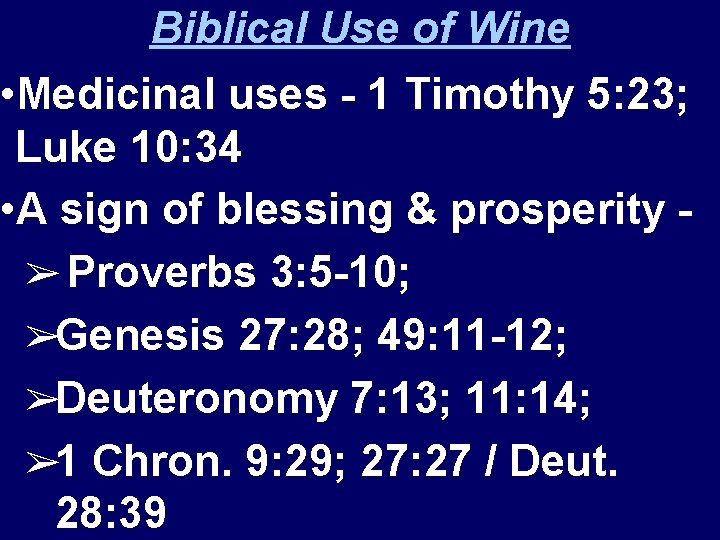 Biblical Use of Wine

•Medicinal uses - 1 Timothy 5:23; Luke 10:34

•A sign of blessing & prosperity -

➢ Proverbs 3:5-10;

➢Genesis 27:28; 49:11-12;

➢Deuteronomy 7:13; 11:14;

➢1 Chron. 9:29; 27:27 / Deut. 28:39